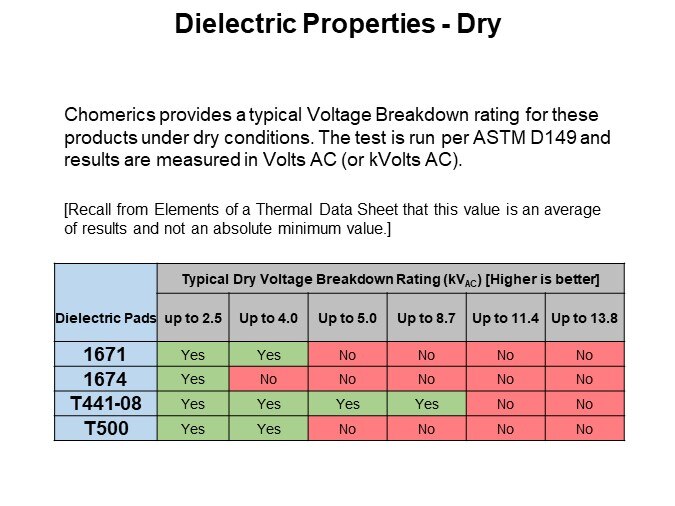 Dielectric Properties - Dry

Chomerics provides a typical Voltage Breakdown rating for these products under dry conditions. The test is run per ASTM D149 and results are measured in Volts AC (or kVolts AC).

[Recall from Elements of a Thermal Data Sheet that this value is an average of results and not an absolute minimum value.]

| Dielectric Pads | Typical Dry Voltage Breakdown Rating ($kV_{AC}$) [Higher is better] | | | | | |
|---|---|---|---|---|---|---|
| | up to 2.5 | Up to 4.0 | Up to 5.0 | Up to 8.7 | Up to 11.4 | Up to 13.8 |
| 1671 | Yes | Yes | No | No | No | No |
| 1674 | Yes | No | No | No | No | No |
| T441-08 | Yes | Yes | Yes | Yes | No | No |
| T500 | Yes | Yes | No | No | No | No |